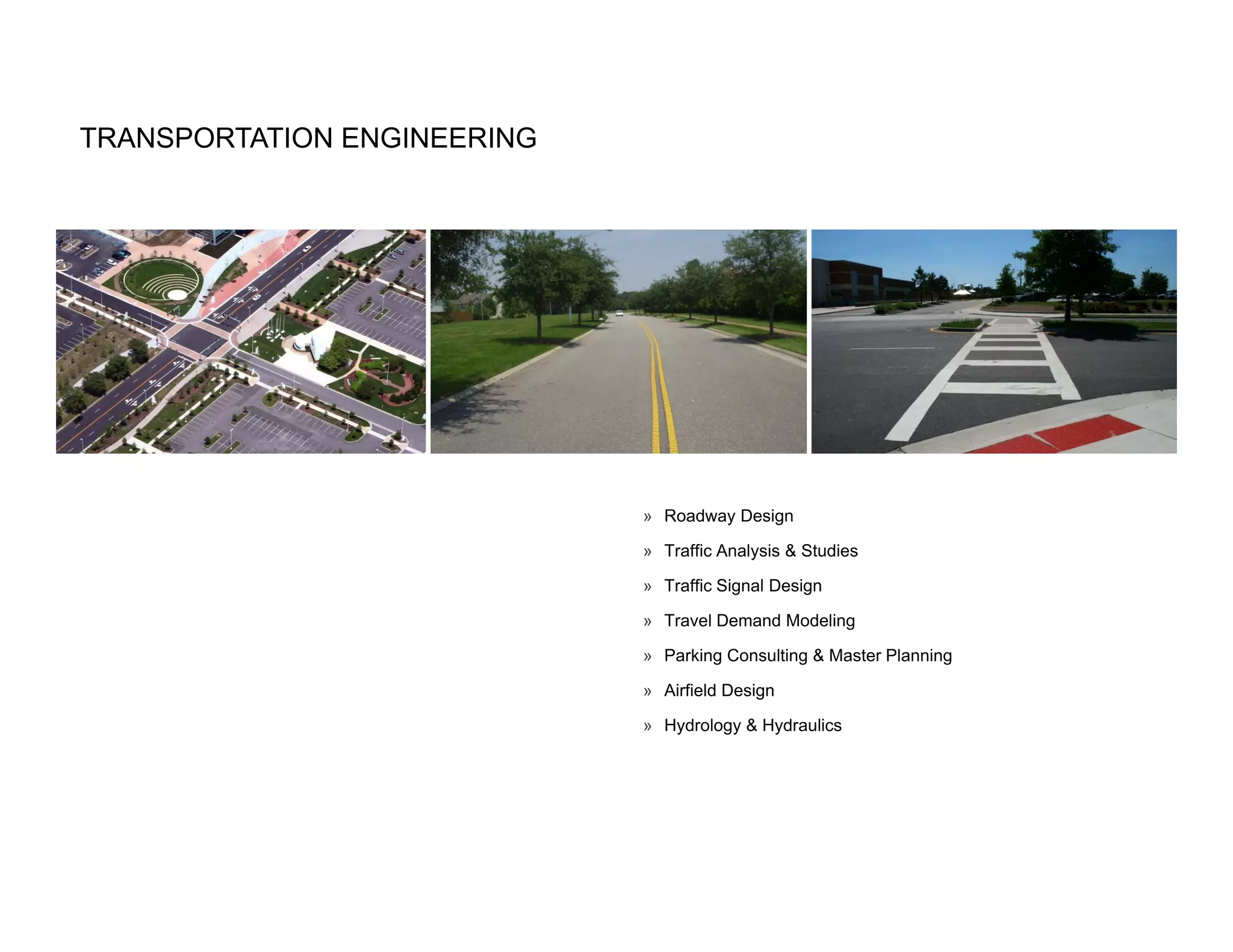 TRANSPORTATION ENGINEERING

» Roadway Design
» Traffic Analysis & Studies
» Traffic Signal Design
» Travel Demand Modeling
» Parking Consulting & Master Planning
» Airfield Design
» Hydrology & Hydraulics